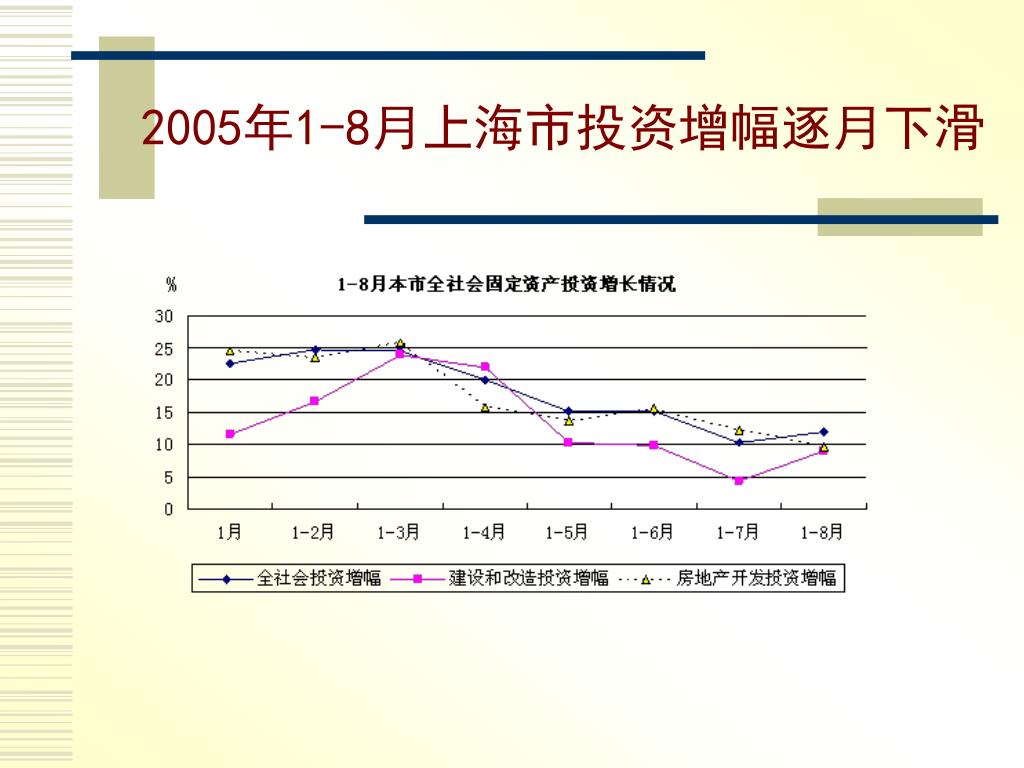 2005年1-8月上海市投资增幅逐月下滑

%

1-8月本市全社会固定资产投资增长情况

30
25
20
15
10
5
0

1月 1-2月 1-3月 1-4月 1-5月 1-6月 1-7月 1-8月

全社会投资增幅 建设和改造投资增幅 房地产开发投资增幅